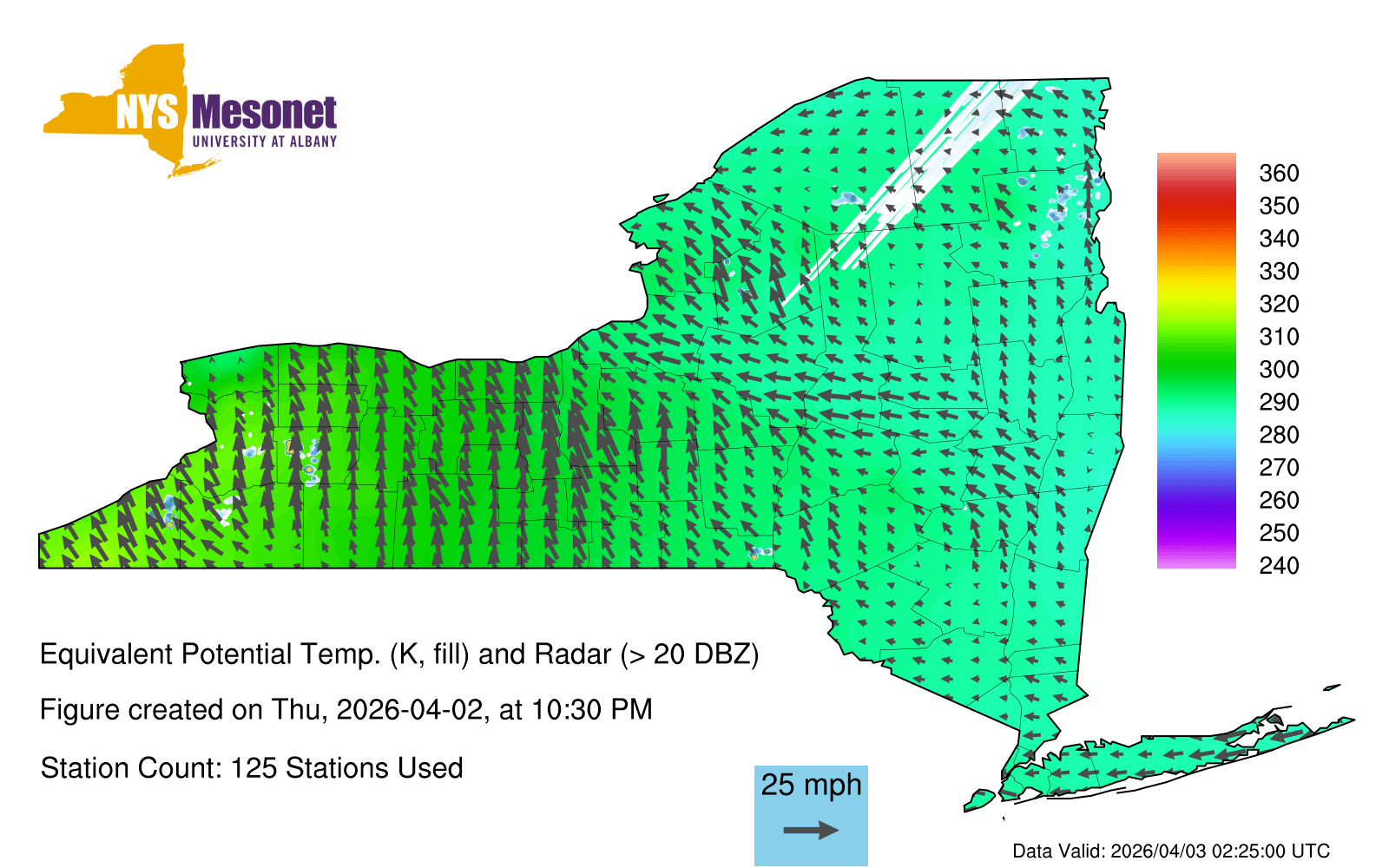 NYS Mesonet
UNIVERSITY AT ALBANY

360
350
340
330
320
310
300
290
280
270
260
250
240

Equivalent Potential Temp. (K, fill) and Radar (> 20 DBZ)

Figure created on Thu, 2026-04-02, at 10:30 PM

Station Count: 125 Stations Used

25 mph

Data Valid: 2026/04/03 02:25:00 UTC